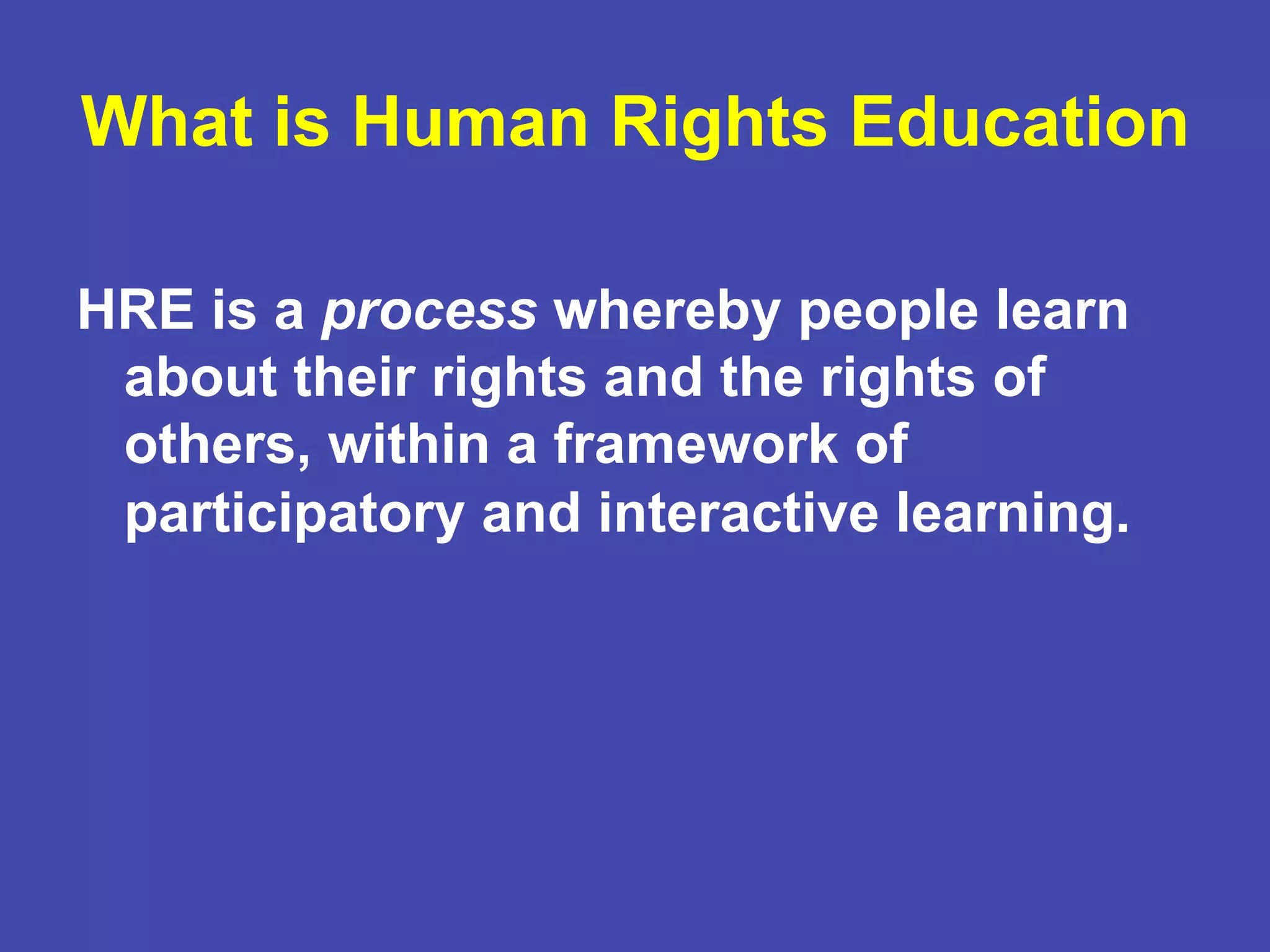 What is Human Rights Education

HRE is a process whereby people learn about their rights and the rights of others, within a framework of participatory and interactive learning.